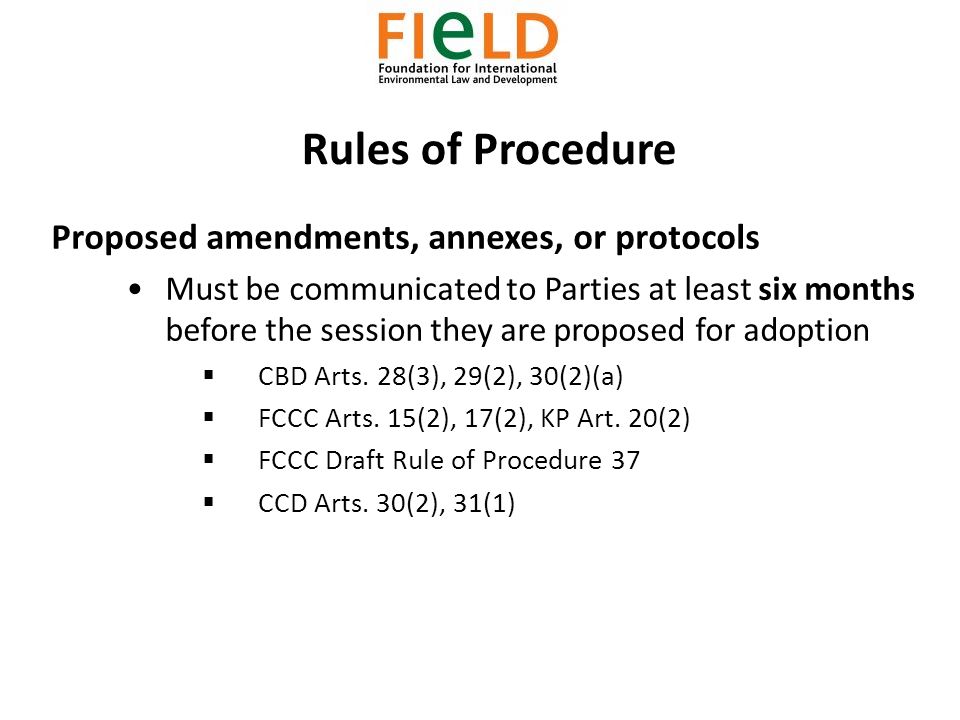 FIeLD
Foundation for International Environmental Law and Development

Rules of Procedure

Proposed amendments, annexes, or protocols

• Must be communicated to Parties at least six months before the session they are proposed for adoption

▪ CBD Arts. 28(3), 29(2), 30(2)(a)

▪ FCCC Arts. 15(2), 17(2), KP Art. 20(2)

▪ FCCC Draft Rule of Procedure 37

▪ CCD Arts. 30(2), 31(1)